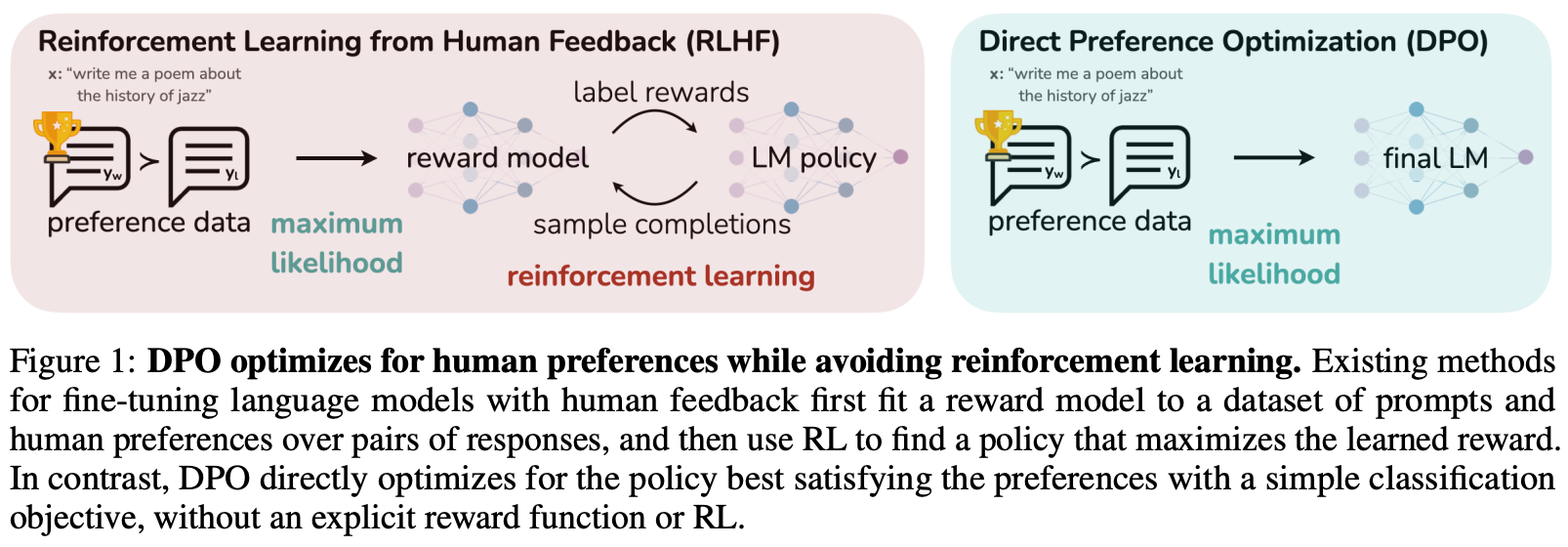 Reinforcement Learning from Human Feedback (RLHF)

x: "write me a poem about the history of jazz"

$y_w$ > $y_l$

preference data

maximum likelihood

reward model

label rewards

sample completions

LM policy

reinforcement learning

Direct Preference Optimization (DPO)

x: "write me a poem about the history of jazz"

$y_w$ > $y_l$

preference data

maximum likelihood

final LM

Figure 1: **DPO optimizes for human preferences while avoiding reinforcement learning.** Existing methods for fine-tuning language models with human feedback first fit a reward model to a dataset of prompts and human preferences over pairs of responses, and then use RL to find a policy that maximizes the learned reward. In contrast, DPO directly optimizes for the policy best satisfying the preferences with a simple classification objective, without an explicit reward function or RL.